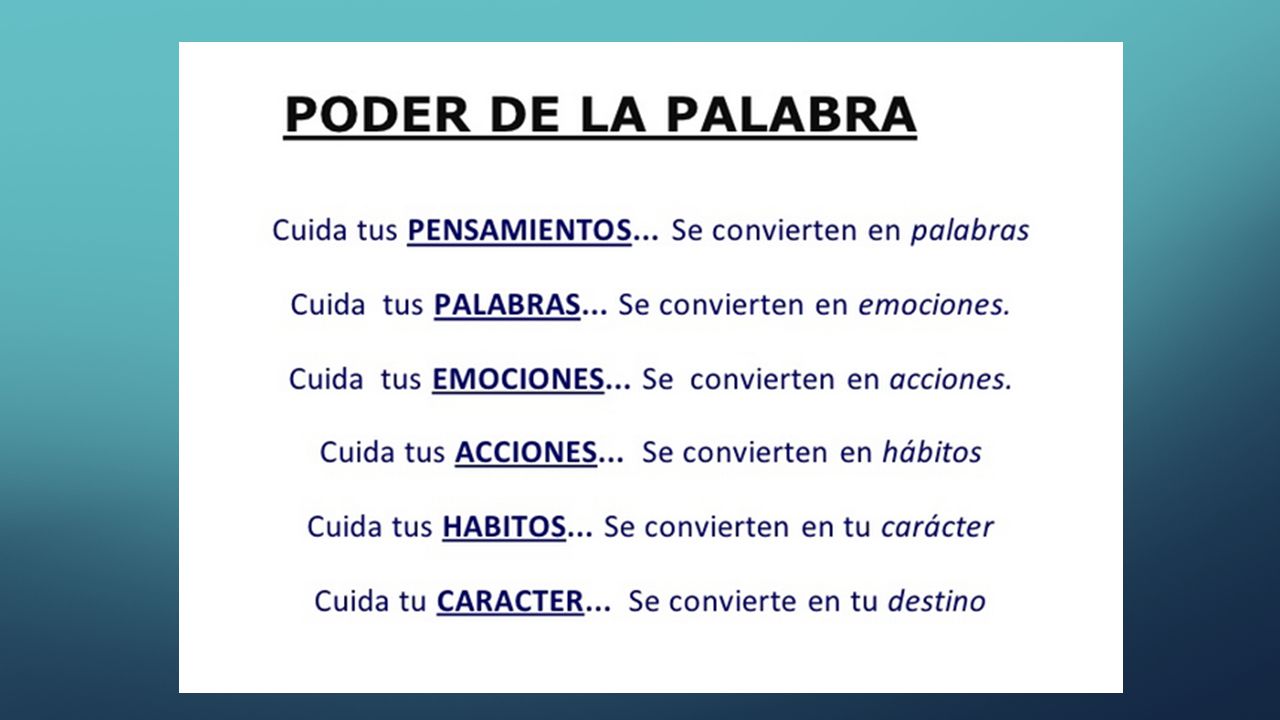 PODER DE LA PALABRA

Cuida tus PENSAMIENTOS... Se convierten en palabras

Cuida tus PALABRAS... Se convierten en emociones.

Cuida tus EMOCIONES... Se convierten en acciones.

Cuida tus ACCIONES... Se convierten en hábitos

Cuida tus HABITOS... Se convierten en tu carácter

Cuida tu CARACTER... Se convierte en tu destino